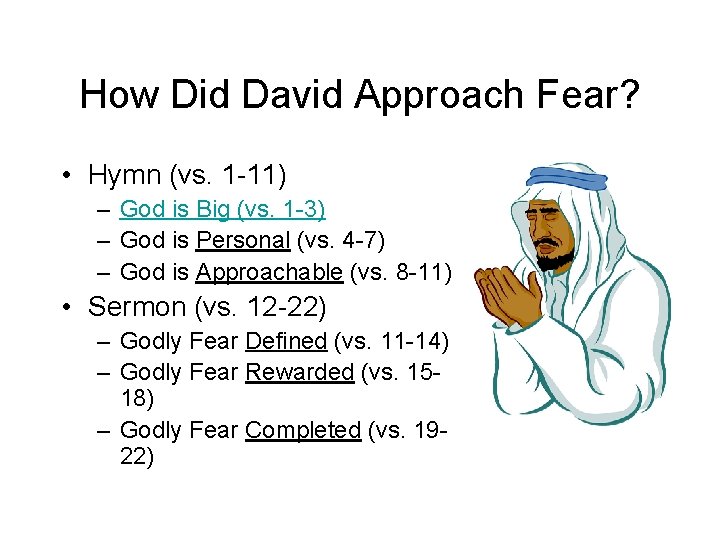 How Did David Approach Fear?

• Hymn (vs. 1-11)
  – God is Big (vs. 1-3)
  – God is Personal (vs. 4-7)
  – God is Approachable (vs. 8-11)
• Sermon (vs. 12-22)
  – Godly Fear Defined (vs. 11-14)
  – Godly Fear Rewarded (vs. 15-18)
  – Godly Fear Completed (vs. 19-22)